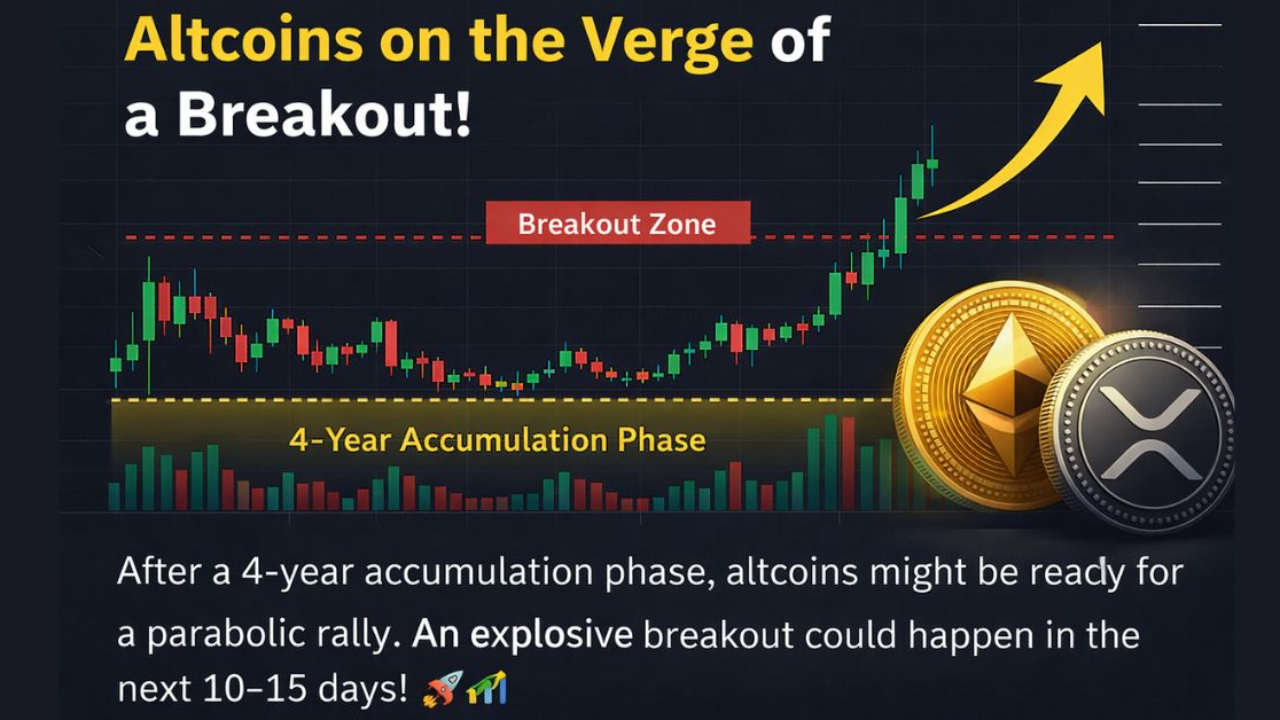 Altcoins on the Verge of a Breakout!

Breakout Zone

4-Year Accumulation Phase

After a 4-year accumulation phase, altcoins might be ready for a parabolic rally. An explosive breakout could happen in the next 10–15 days! 🚀📈